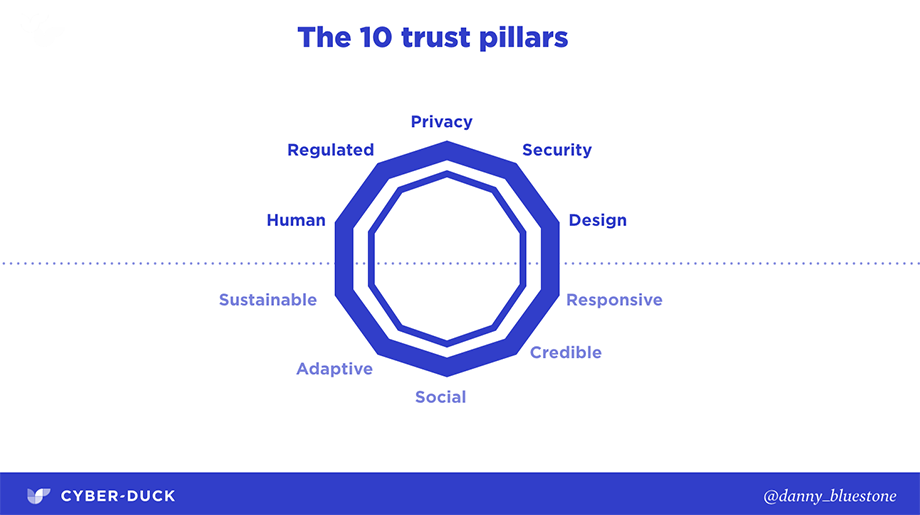 The 10 trust pillars

Privacy
Security
Design
Responsive
Credible
Social
Adaptive
Sustainable
Human
Regulated

CYBER-DUCK

@danny_bluestone